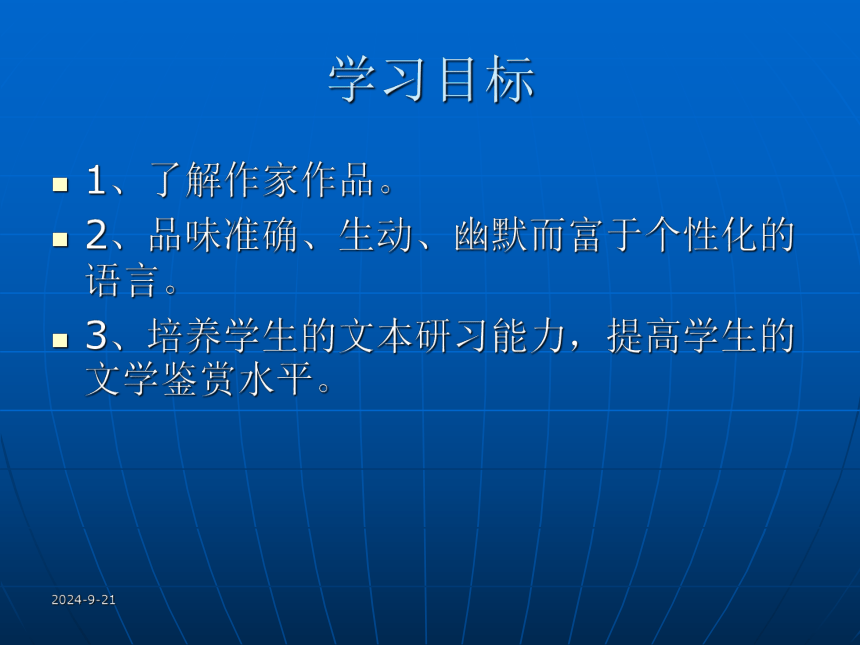 学习目标

1、了解作家作品。

2、品味准确、生动、幽默而富于个性化的语言。

3、培养学生的文本研习能力，提高学生的文学鉴赏水平。

2024-9-21